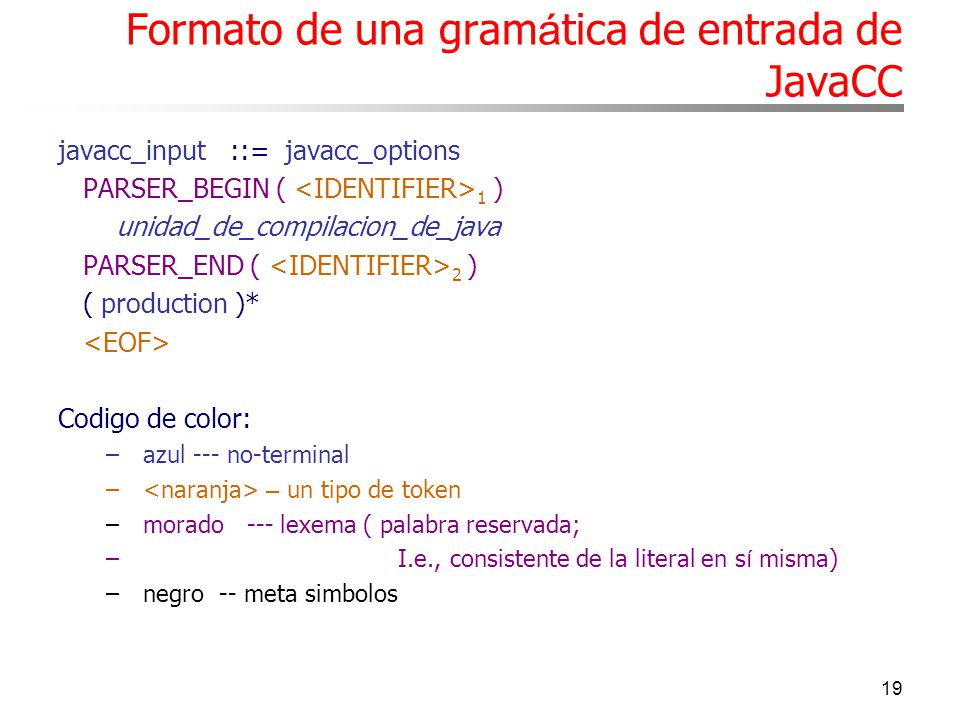 Formato de una gramática de entrada de JavaCC

javacc_input ::= javacc_options
PARSER_BEGIN ( <IDENTIFIER>$_1$ )
unidad_de_compilacion_de_java
PARSER_END ( <IDENTIFIER>$_2$ )
( production )*
<EOF>

Codigo de color:
– azul --- no-terminal
– <naranja> – un tipo de token
– morado --- lexema ( palabra reservada;
– I.e., consistente de la literal en sí misma)
– negro -- meta simbolos

19